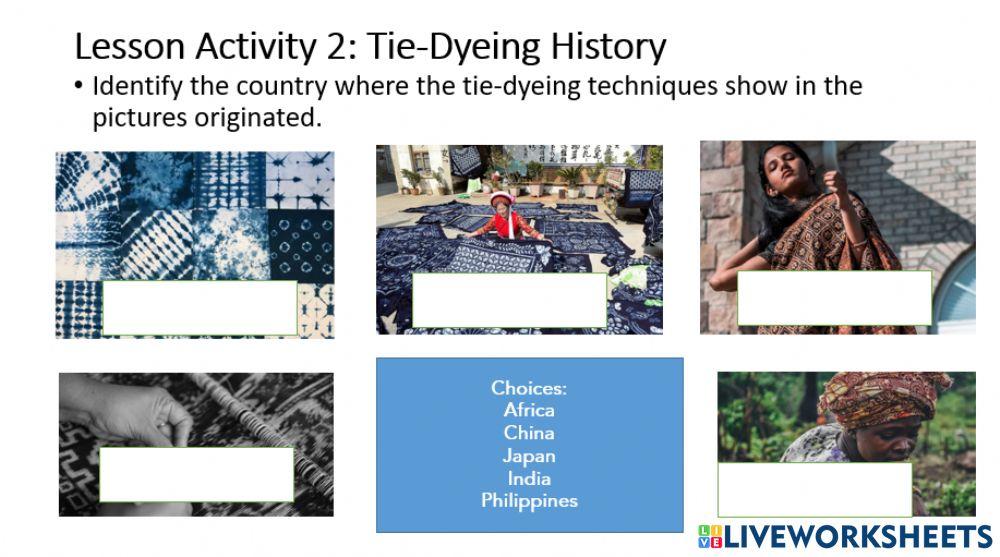 Lesson Activity 2: Tie-Dyeing History

• Identify the country where the tie-dyeing techniques show in the pictures originated.

Choices:
Africa
China
Japan
India
Philippines

LIVEWORKSHEETS